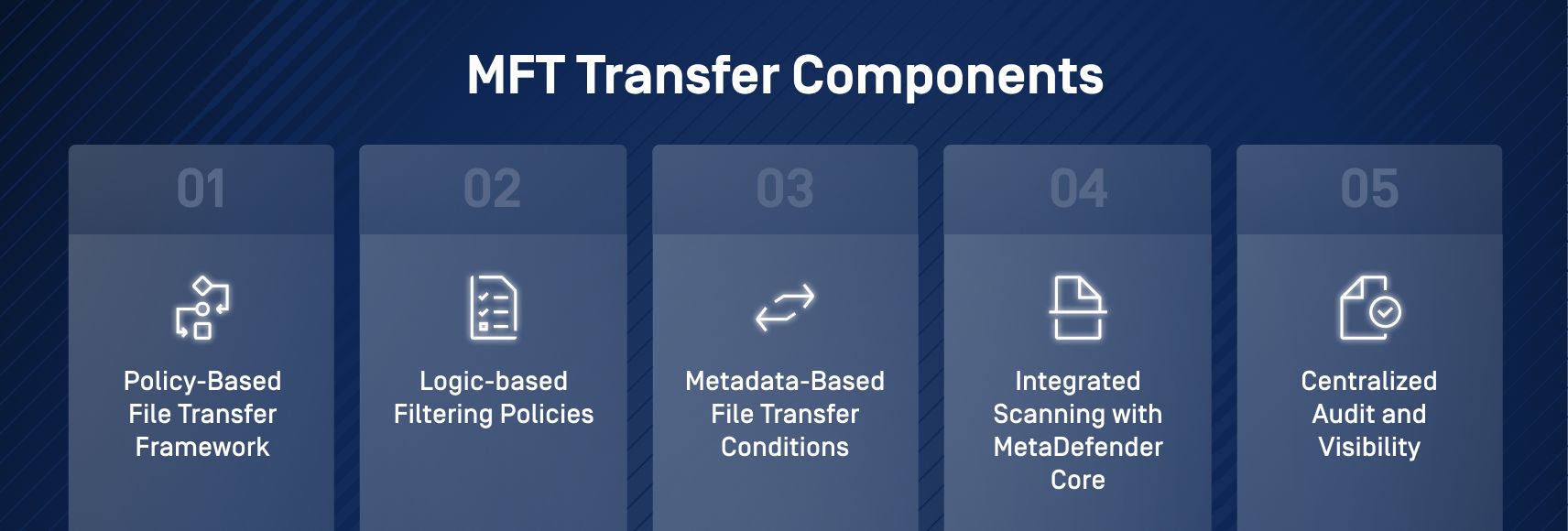 MFT Transfer Components

01

Policy-Based File Transfer Framework

02

Logic-based Filtering Policies

03

Metadata-Based File Transfer Conditions

04

Integrated Scanning with MetaDefender Core

05

Centralized Audit and Visibility